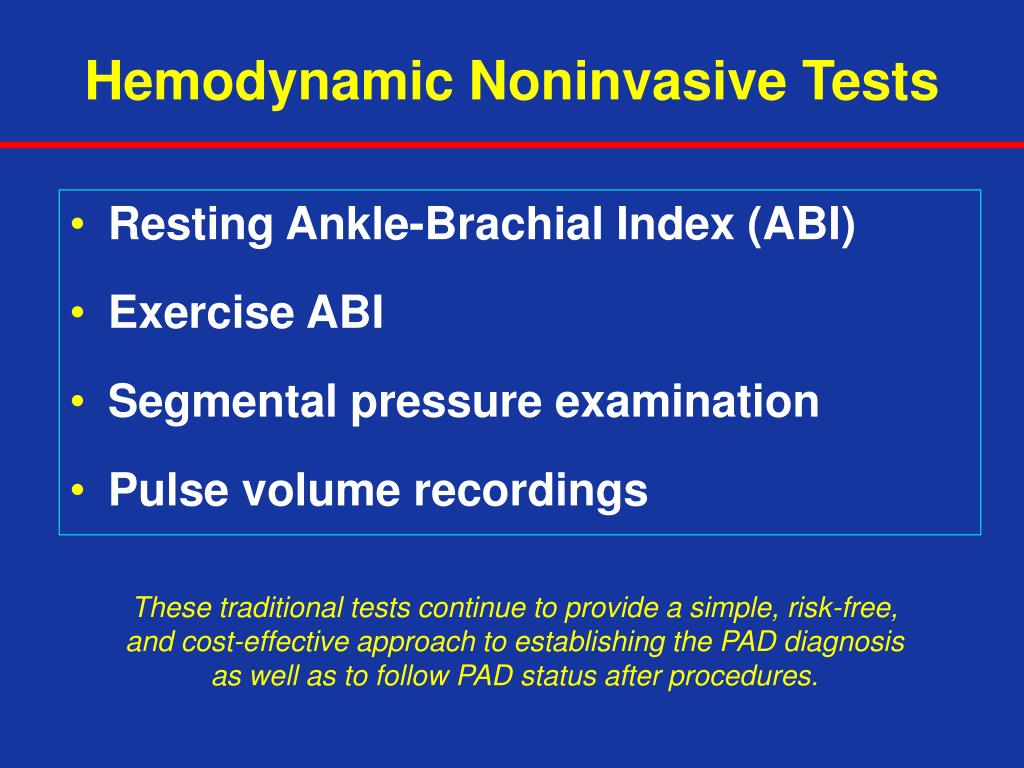 Hemodynamic Noninvasive Tests

• Resting Ankle-Brachial Index (ABI)
• Exercise ABI
• Segmental pressure examination
• Pulse volume recordings

These traditional tests continue to provide a simple, risk-free, and cost-effective approach to establishing the PAD diagnosis as well as to follow PAD status after procedures.